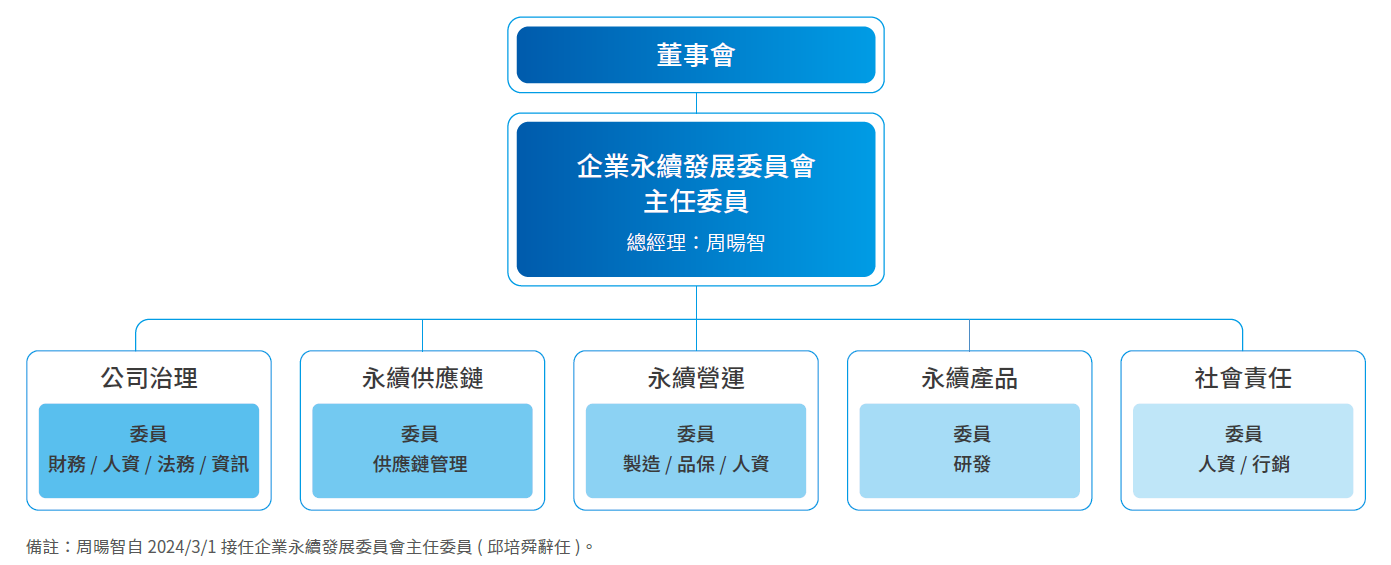 董事會

企業永續發展委員會
主任委員
總經理：周暘智

公司治理
委員
財務 / 人資 / 法務 / 資訊

永續供應鏈
委員
供應鏈管理

永續營運
委員
製造 / 品保 / 人資

永續產品
委員
研發

社會責任
委員
人資 / 行銷

備註：周暘智自 2024/3/1 接任企業永續發展委員會主任委員 ( 邱培舜辭任 )。